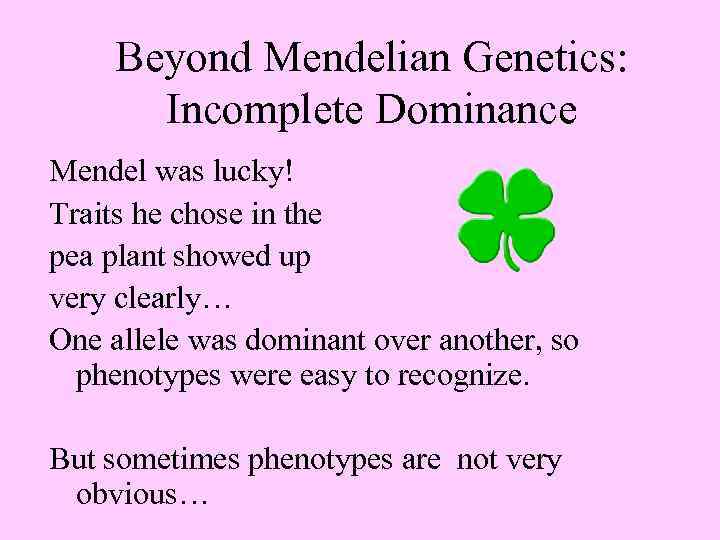 Beyond Mendelian Genetics: Incomplete Dominance

Mendel was lucky!

Traits he chose in the pea plant showed up very clearly…

One allele was dominant over another, so phenotypes were easy to recognize.

But sometimes phenotypes are not very obvious…